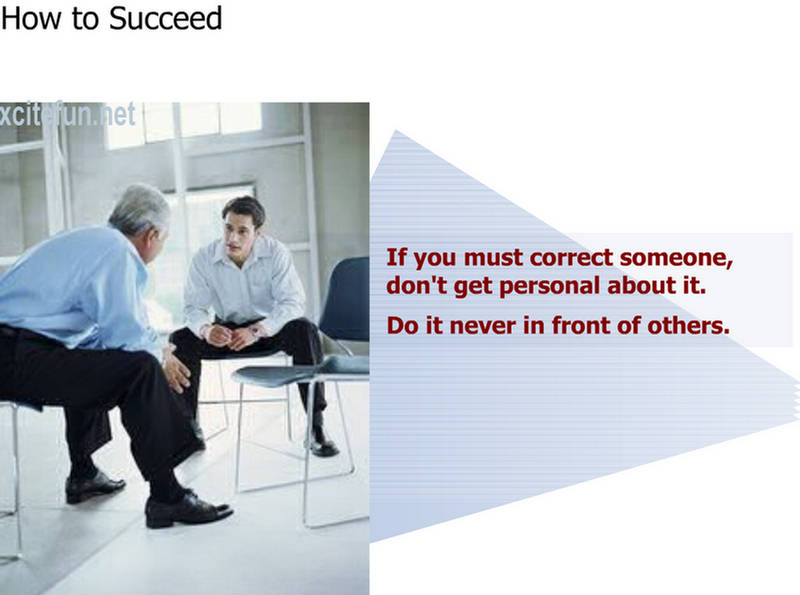 How to Succeed

xcitefun.net

If you must correct someone, don't get personal about it.

Do it never in front of others.